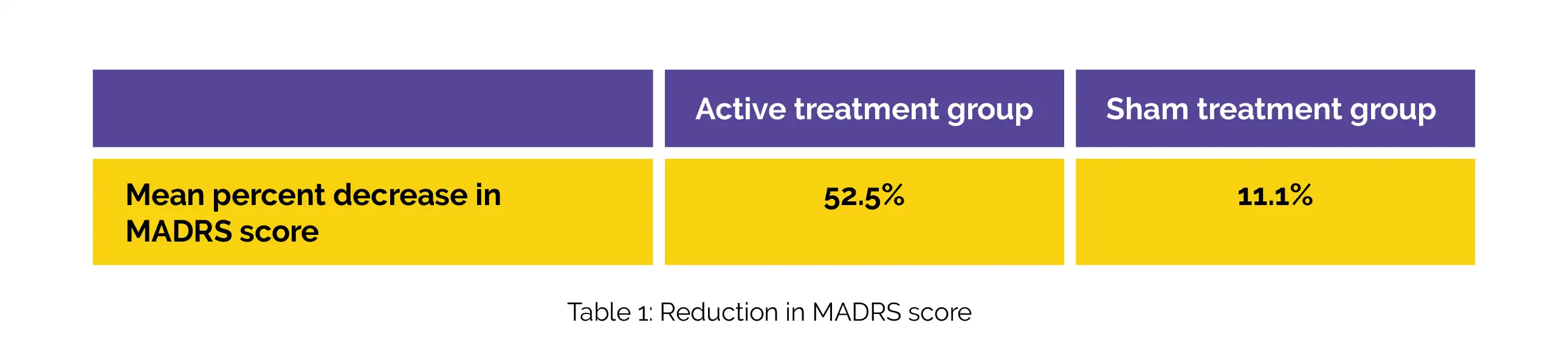 | | Active treatment group | Sham treatment group |
|---|---|---|
| Mean percent decrease in MADRS score | 52.5% | 11.1% |

Table 1: Reduction in MADRS score